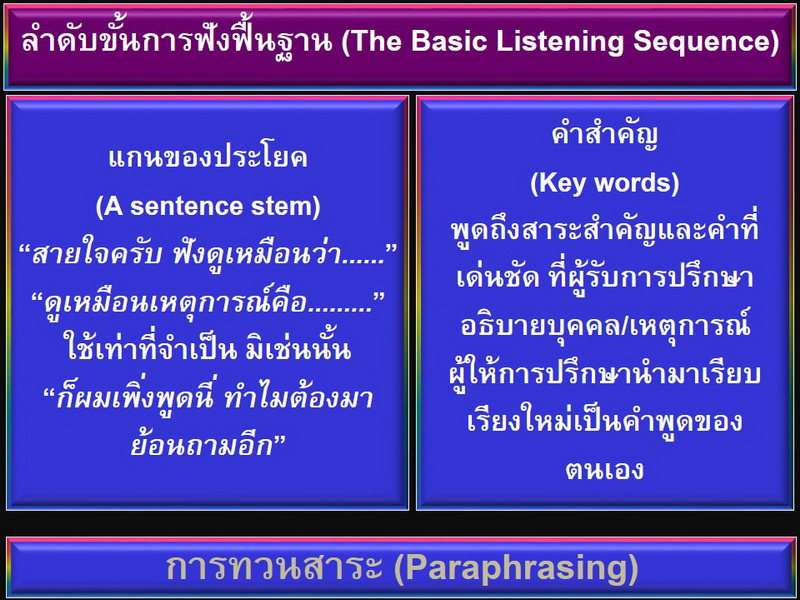 ลำดับขั้นการฟังพื้นฐาน (The Basic Listening Sequence)

แกนของประโยค
(A sentence stem)
“สายใจครับ ฟังดูเหมือนว่า......”
“ดูเหมือนเหตุการณ์คือ.........”
ใช้เท่าที่จำเป็น มิเช่นนั้น
“ก็ผมเพิ่งพูดนี่ ทำไมต้องมาย้อนถามอีก”

คำสำคัญ
(Key words)
พูดถึงสาระสำคัญและคำที่เด่นชัด ที่ผู้รับการปรึกษาอธิบายบุคคล/เหตุการณ์ ผู้ให้การปรึกษานำมาเรียบเรียงใหม่เป็นคำพูดของตนเอง

การทวนสาระ (Paraphrasing)